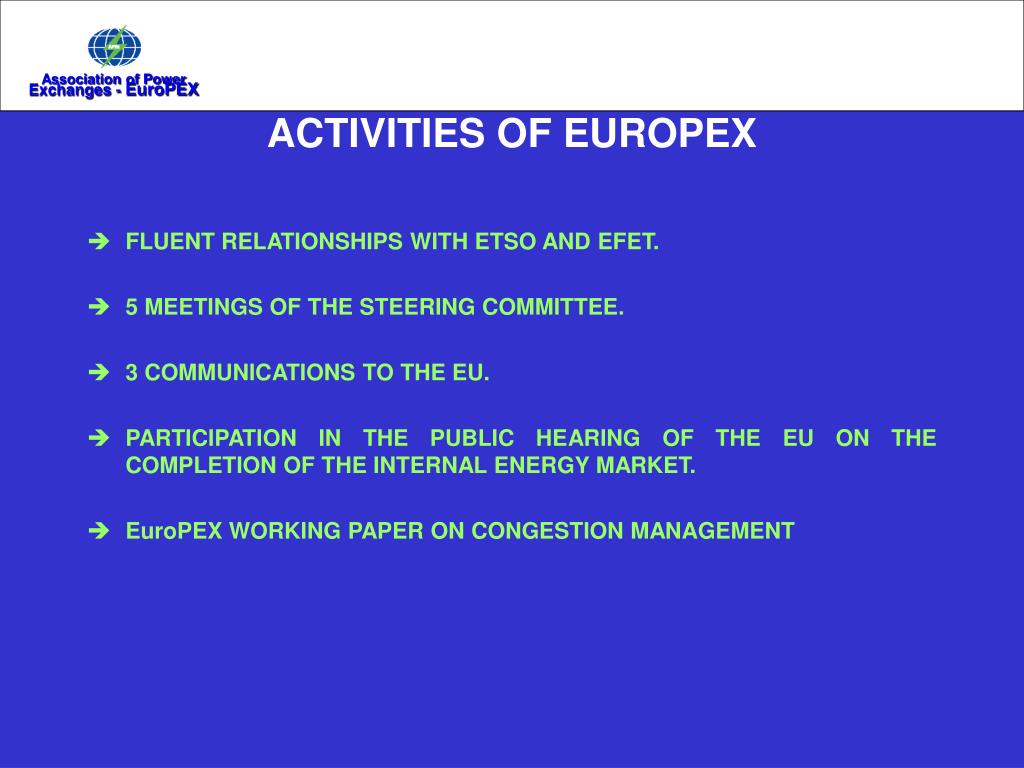 Association of Power Exchanges - EuroPEX

ACTIVITIES OF EUROPEX

➔ FLUENT RELATIONSHIPS WITH ETSO AND EFET.

➔ 5 MEETINGS OF THE STEERING COMMITTEE.

➔ 3 COMMUNICATIONS TO THE EU.

➔ PARTICIPATION IN THE PUBLIC HEARING OF THE EU ON THE COMPLETION OF THE INTERNAL ENERGY MARKET.

➔ EuroPEX WORKING PAPER ON CONGESTION MANAGEMENT